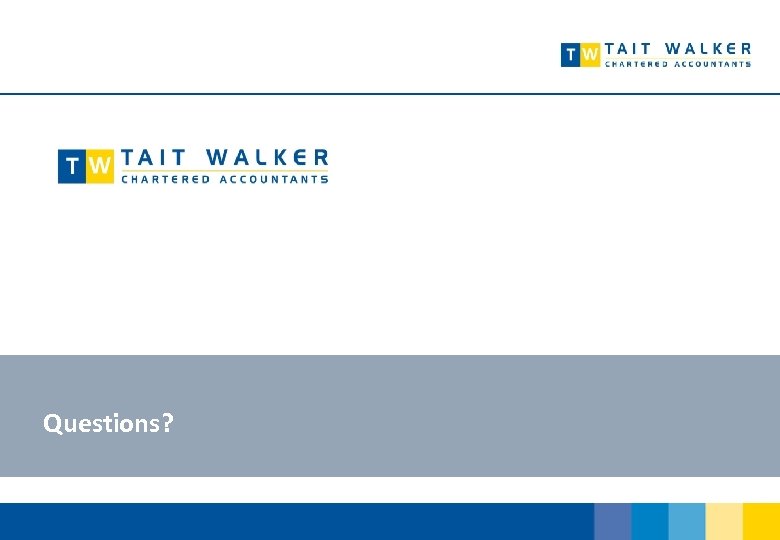 TW TAIT WALKER
CHARTERED ACCOUNTANTS

TW TAIT WALKER
CHARTERED ACCOUNTANTS

Questions?